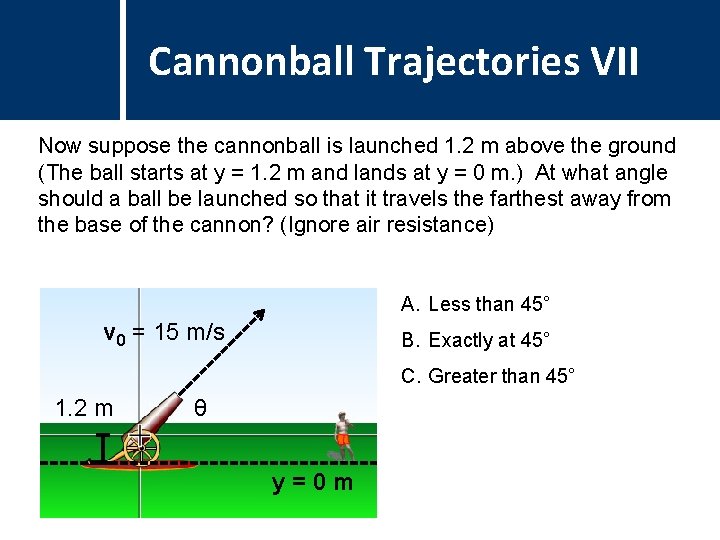 Cannonball Trajectories VII

Now suppose the cannonball is launched 1.2 m above the ground (The ball starts at y = 1.2 m and lands at y = 0 m.) At what angle should a ball be launched so that it travels the farthest away from the base of the cannon? (Ignore air resistance)

$v_0$ = 15 m/s

1.2 m

θ

y = 0 m

A. Less than 45°

B. Exactly at 45°

C. Greater than 45°